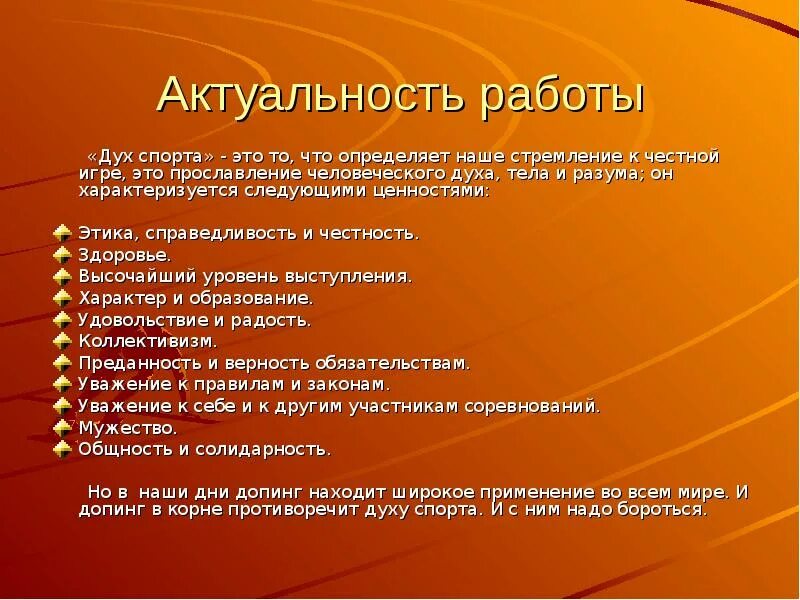 Актуальность работы

«Дух спорта» - это то, что определяет наше стремление к честной игре, это прославление человеческого духа, тела и разума; он характеризуется следующими ценностями:

Этика, справедливость и честность.
Здоровье.
Высочайший уровень выступления.
Характер и образование.
Удовольствие и радость.
Коллективизм.
Преданность и верность обязательствам.
Уважение к правилам и законам.
Уважение к себе и к другим участникам соревнований.
Мужество.
Общность и солидарность.

Но в наши дни допинг находит широкое применение во всем мире. И допинг в корне противоречит духу спорта. И с ним надо бороться.